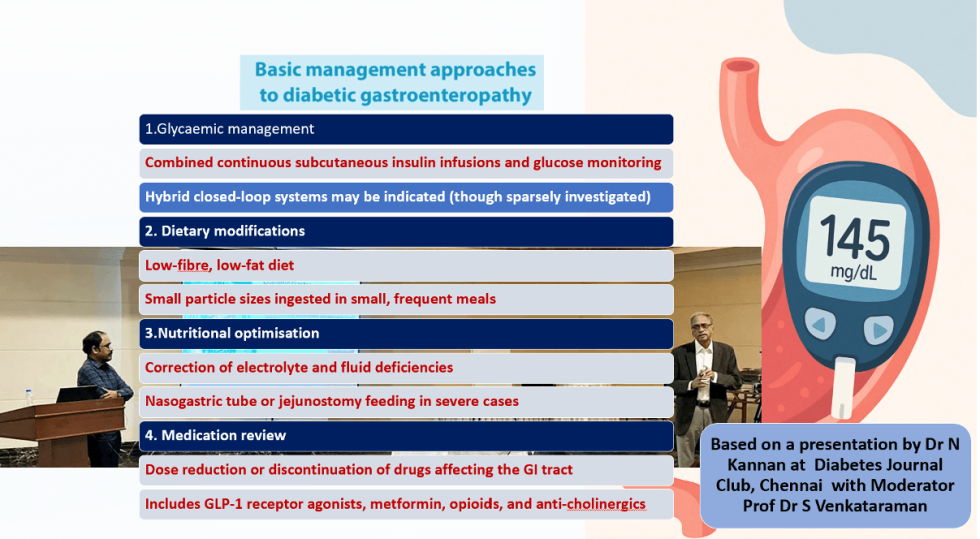 Basic management approaches to diabetic gastroenteropathy

1.Glycaemic management

Combined continuous subcutaneous insulin infusions and glucose monitoring

Hybrid closed-loop systems may be indicated (though sparsely investigated)

2. Dietary modifications

Low-fibre, low-fat diet

Small particle sizes ingested in small, frequent meals

3.Nutritional optimisation

Correction of electrolyte and fluid deficiencies

Nasogastric tube or jejunostomy feeding in severe cases

4. Medication review

Dose reduction or discontinuation of drugs affecting the GI tract

Includes GLP-1 receptor agonists, metformin, opioids, and anti-cholinergics

145 mg/dL

Based on a presentation by Dr N Kannan at Diabetes Journal Club, Chennai with Moderator Prof Dr S Venkataraman